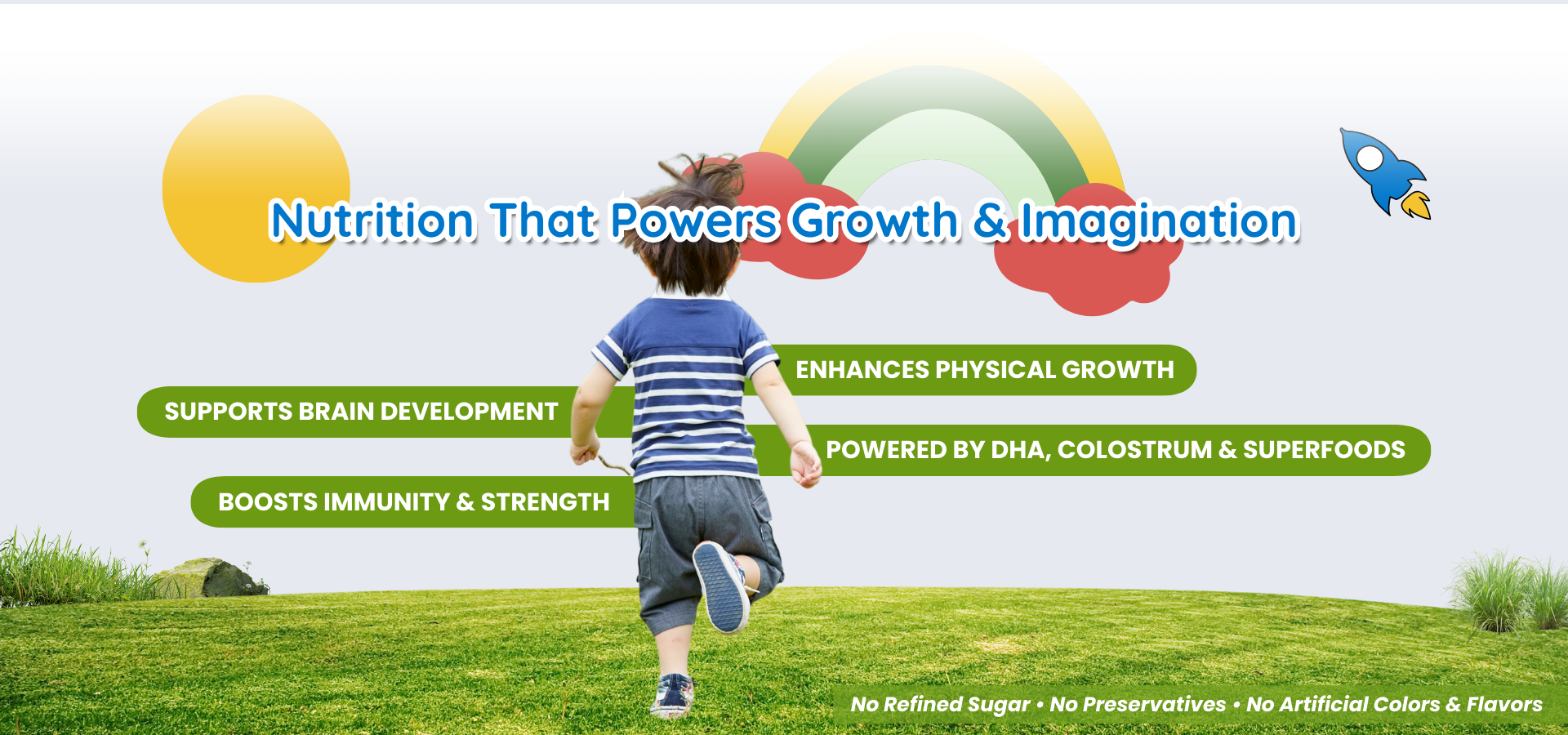 Nutrition That Powers Growth & Imagination

ENHANCES PHYSICAL GROWTH

SUPPORTS BRAIN DEVELOPMENT

POWERED BY DHA, COLOSTRUM & SUPERFOODS

BOOSTS IMMUNITY & STRENGTH

No Refined Sugar • No Preservatives • No Artificial Colors & Flavors